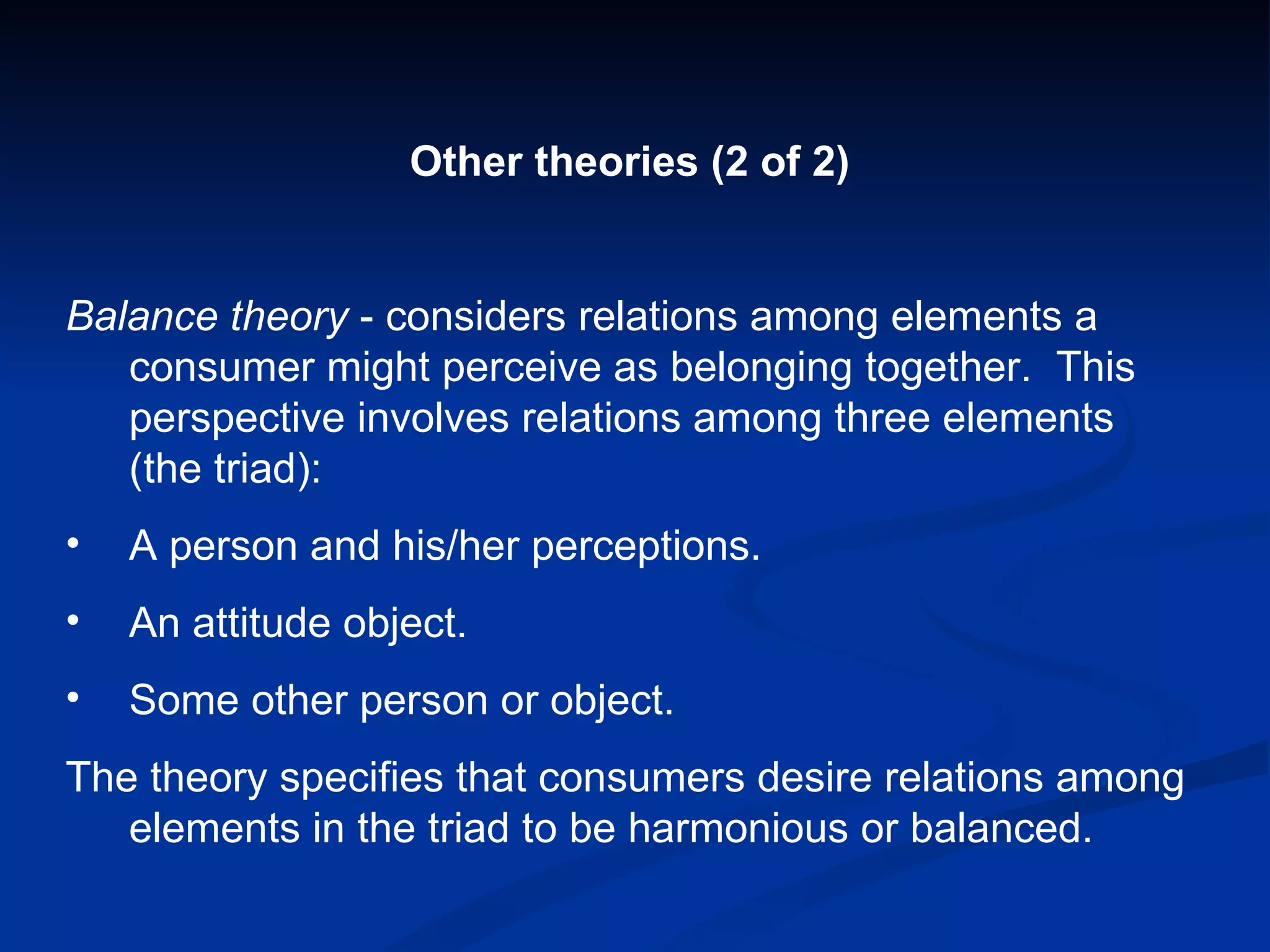 Other theories (2 of 2)

Balance theory - considers relations among elements a consumer might perceive as belonging together. This perspective involves relations among three elements (the triad):

• A person and his/her perceptions.

• An attitude object.

• Some other person or object.

The theory specifies that consumers desire relations among elements in the triad to be harmonious or balanced.